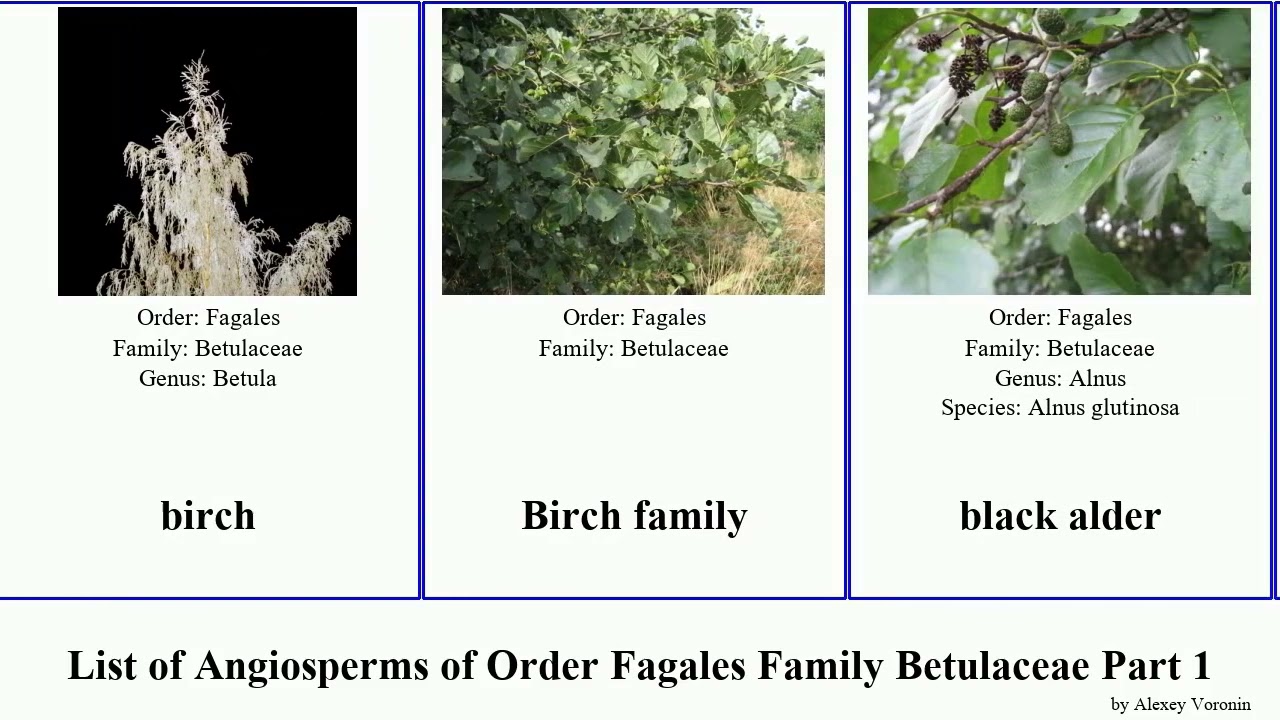 Order: Fagales
Family: Betulaceae
Genus: Betula

birch

Order: Fagales
Family: Betulaceae

Birch family

Order: Fagales
Family: Betulaceae
Genus: Alnus
Species: Alnus glutinosa

black alder

List of Angiosperms of Order Fagales Family Betulaceae Part 1

by Alexey Voronin